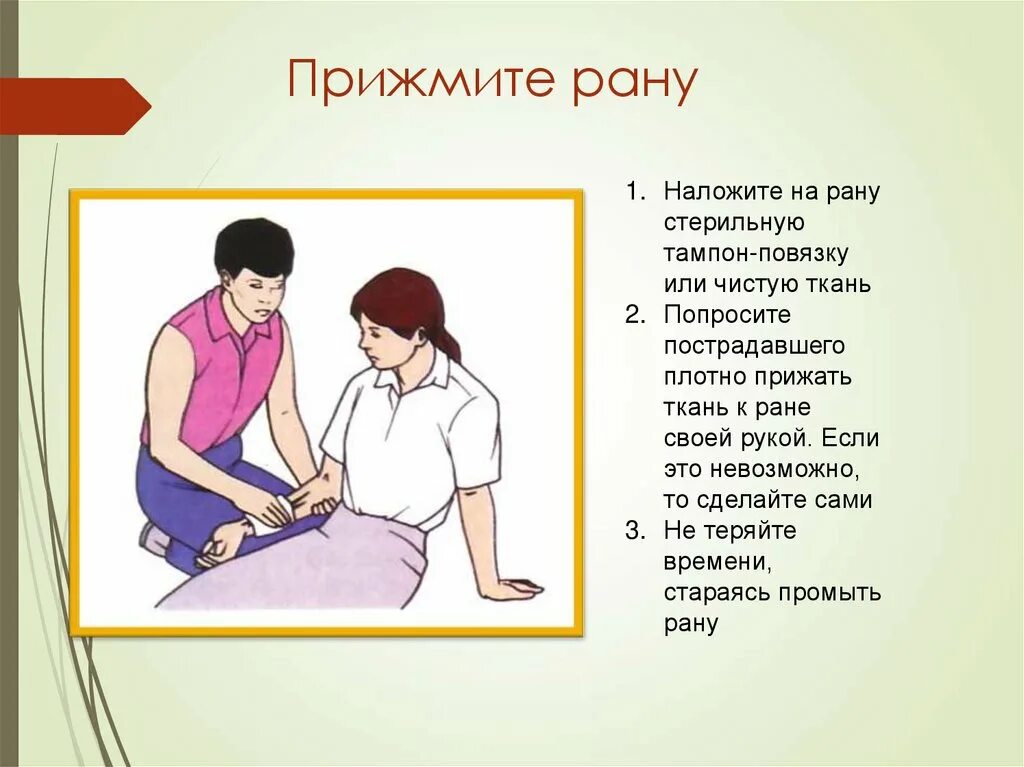 Прижмите рану

1. Наложите на рану стерильную тампон-повязку или чистую ткань
2. Попросите пострадавшего плотно прижать ткань к ране своей рукой. Если это невозможно, то сделайте сами
3. Не теряйте времени, стараясь промыть рану